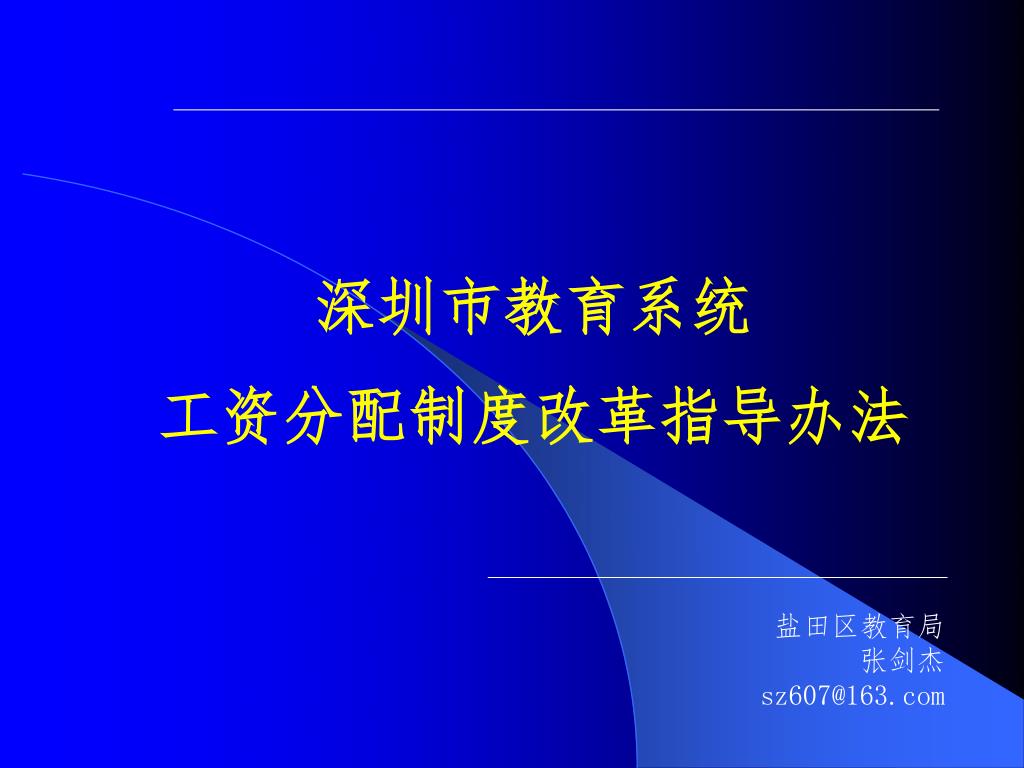 深圳市教育系统
工资分配制度改革指导办法

盐田区教育局
张剑杰
sz607@163.com